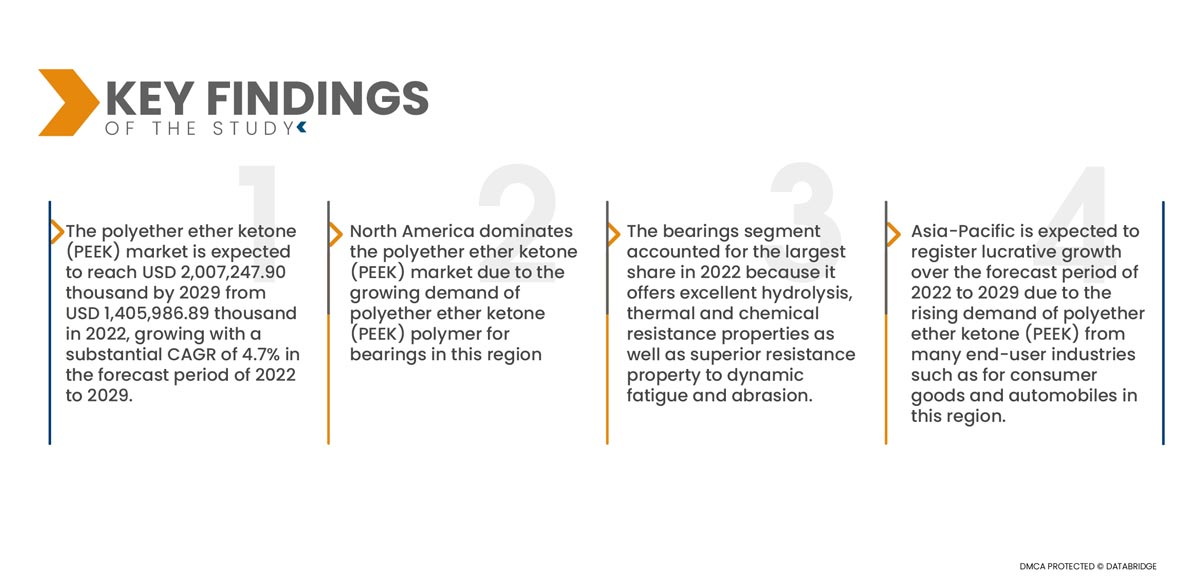 KEY FINDINGS
OF THE STUDY

1
The polyether ether ketone (PEEK) market is expected to reach USD 2,007,247.90 thousand by 2029 from USD 1,405,986.89 thousand in 2022, growing with a substantial CAGR of 4.7% in the forecast period of 2022 to 2029.

2
North America dominates the polyether ether ketone (PEEK) market due to the growing demand of polyether ether ketone (PEEK) polymer for bearings in this region

3
The bearings segment accounted for the largest share in 2022 because it offers excellent hydrolysis, thermal and chemical resistance properties as well as superior resistance property to dynamic fatigue and abrasion.

4
Asia-Pacific is expected to register lucrative growth over the forecast period of 2022 to 2029 due to the rising demand of polyether ether ketone (PEEK) from many end-user industries such as for consumer goods and automobiles in this region.

DMCA PROTECTED © DATABRIDGE